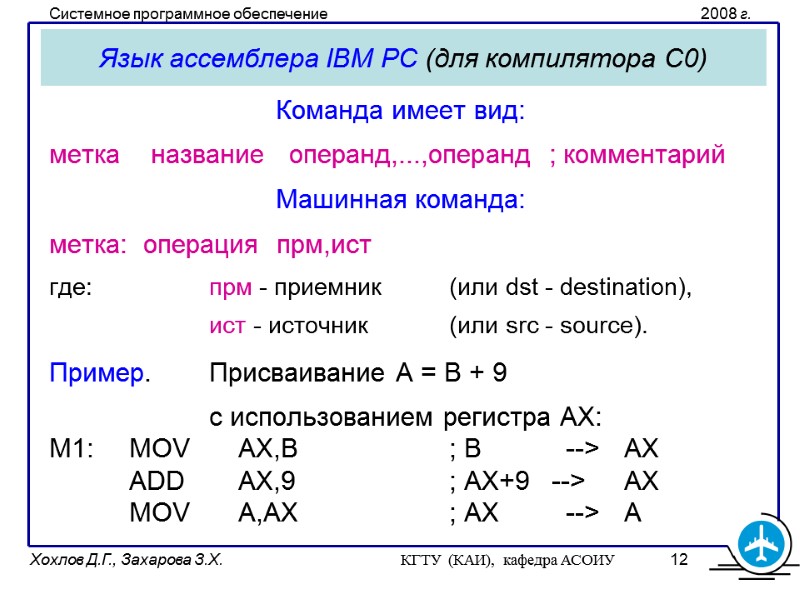 Системное программное обеспечение 2008 г.

Язык ассемблера IBM PC (для компилятора С0)

Команда имеет вид:

метка название операнд,...,операнд ; комментарий

Машинная команда:

метка: операция прм,ист

где: прм - приемник (или dst - destination),

ист - источник (или src - source).

Пример. Присваивание A = B + 9

с использованием регистра AX:

M1: MOV AX,B ; B --> AX

ADD AX,9 ; AX+9 --> AX

MOV A,AX ; AX --> A

Хохлов Д.Г., Захарова З.Х. КГТУ (КАИ), кафедра АСОИУ 12